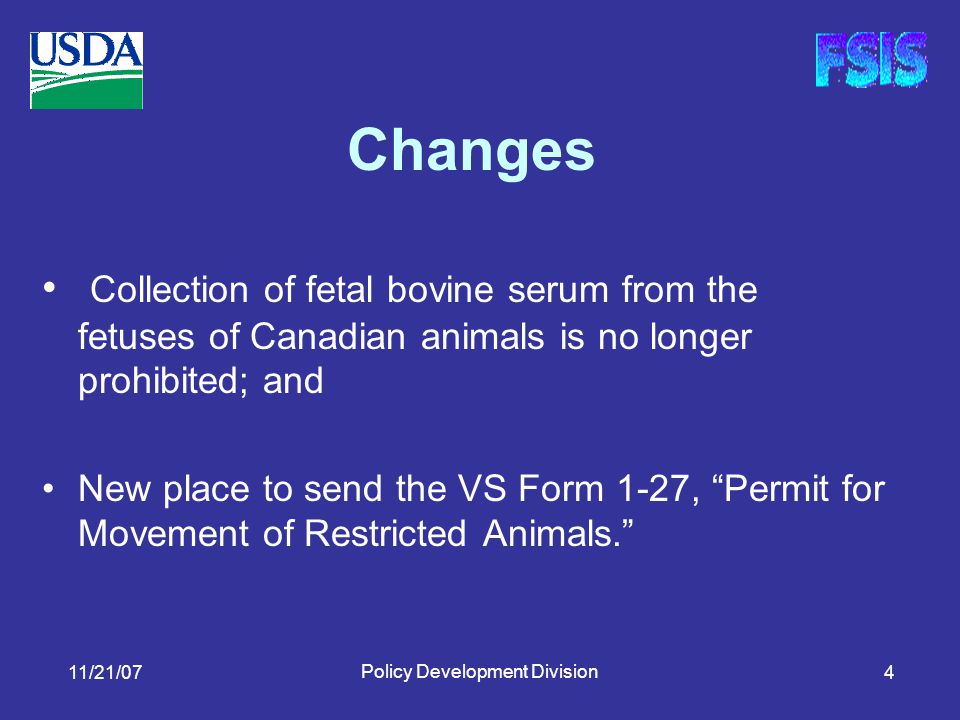 USDA

FSIS

Changes

• Collection of fetal bovine serum from the fetuses of Canadian animals is no longer prohibited; and

• New place to send the VS Form 1-27, “Permit for Movement of Restricted Animals.”

11/21/07

Policy Development Division

4